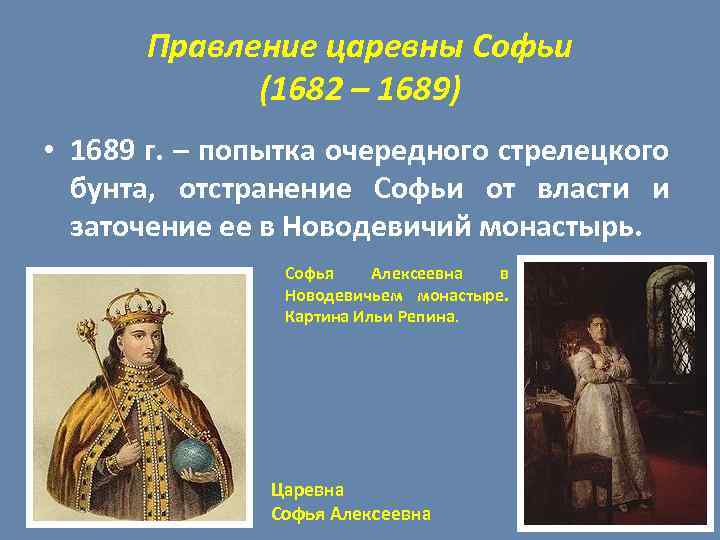 Правление царевны Софьи
(1682 – 1689)

• 1689 г. – попытка очередного стрелецкого бунта, отстранение Софьи от власти и заточение ее в Новодевичий монастырь.

Софья Алексеевна в Новодевичьем монастыре. Картина Ильи Репина.

Царевна
Софья Алексеевна